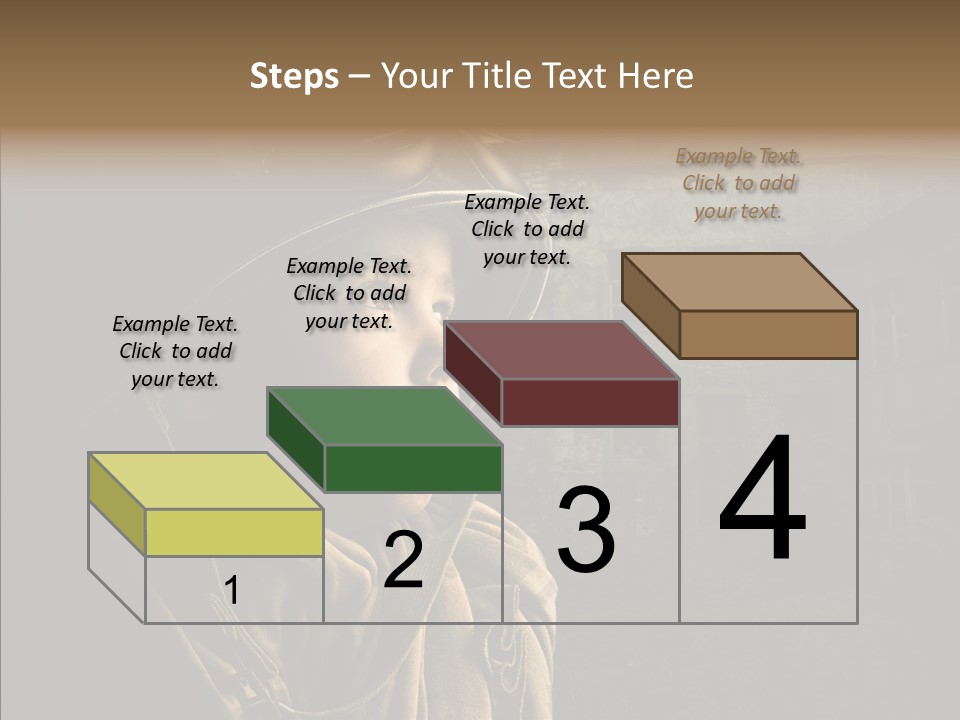 Steps – Your Title Text Here

Example Text. Click to add your text.

Example Text. Click to add your text.

Example Text. Click to add your text.

Example Text. Click to add your text.

1

2

3

4